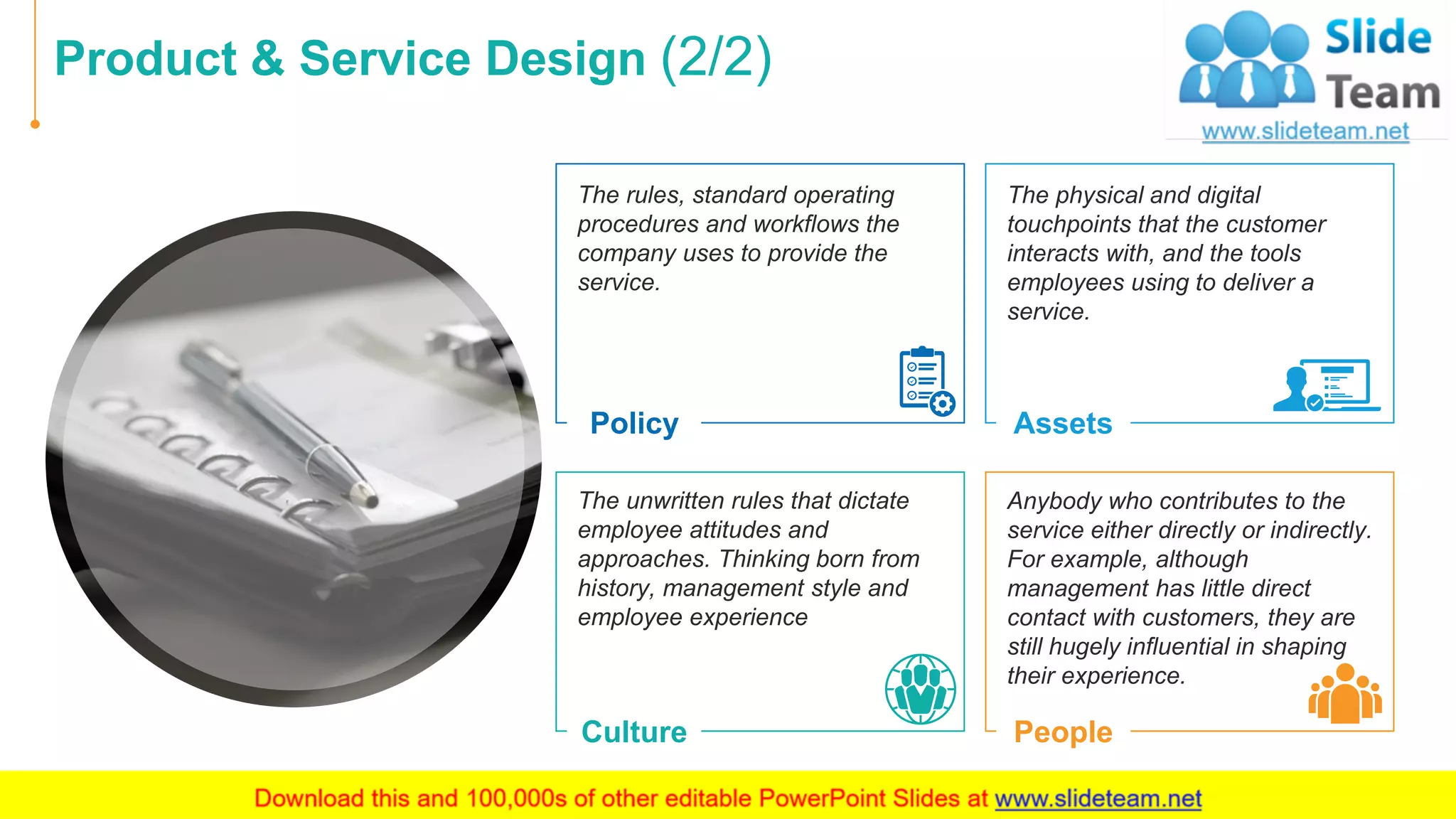 Product & Service Design (2/2)

Slide Team
www.slideteam.net

The rules, standard operating procedures and workflows the company uses to provide the service.

Policy

The physical and digital touchpoints that the customer interacts with, and the tools employees using to deliver a service.

Assets

The unwritten rules that dictate employee attitudes and approaches. Thinking born from history, management style and employee experience

Culture

Anybody who contributes to the service either directly or indirectly. For example, although management has little direct contact with customers, they are still hugely influential in shaping their experience.

People

Download this and 100,000s of other editable PowerPoint Slides at www.slideteam.net